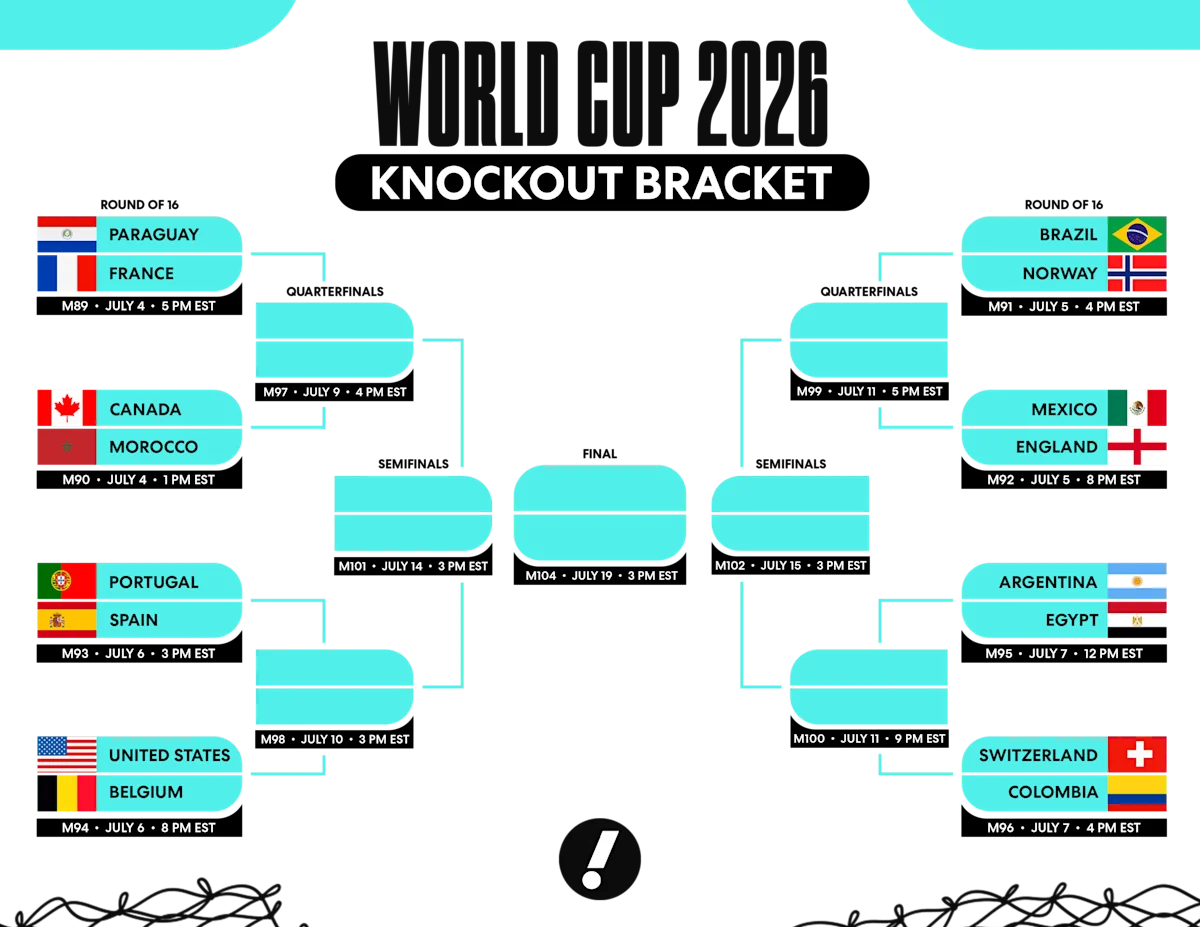 WORLD CUP 2026
KNOCKOUT BRACKET

ROUND OF 16

PARAGUAY
FRANCE
M89 • JULY 4 • 5 PM EST

CANADA
MOROCCO
M90 • JULY 4 • 1 PM EST

PORTUGAL
SPAIN
M93 • JULY 6 • 3 PM EST

UNITED STATES
BELGIUM
M94 • JULY 6 • 8 PM EST

QUARTERFINALS
M97 • JULY 9 • 4 PM EST

M98 • JULY 10 • 3 PM EST

SEMIFINALS
M101 • JULY 14 • 3 PM EST

FINAL
M104 • JULY 19 • 3 PM EST

SEMIFINALS
M102 • JULY 15 • 3 PM EST

QUARTERFINALS
M99 • JULY 11 • 5 PM EST

M100 • JULY 11 • 9 PM EST

ROUND OF 16

BRAZIL
NORWAY
M91 • JULY 5 • 4 PM EST

MEXICO
ENGLAND
M92 • JULY 5 • 8 PM EST

ARGENTINA
EGYPT
M95 • JULY 7 • 12 PM EST

SWITZERLAND
COLOMBIA
M96 • JULY 7 • 4 PM EST